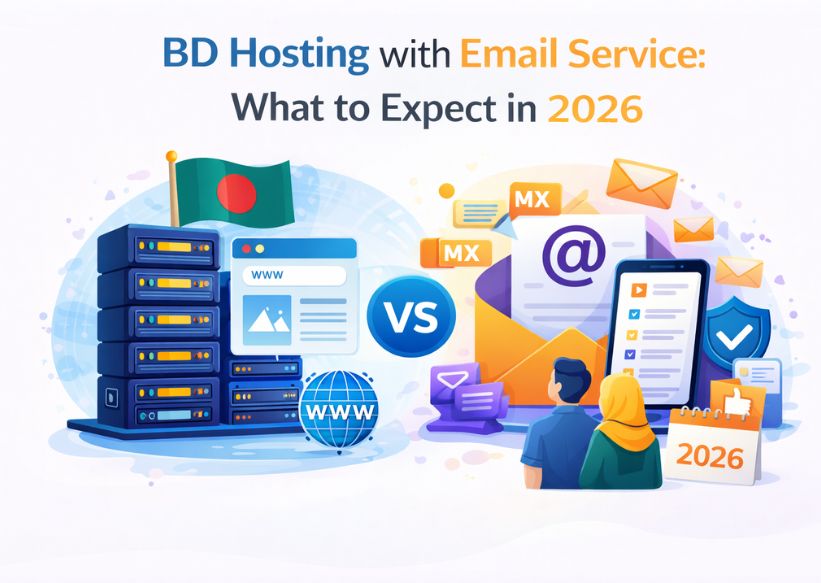 BD Hosting with Email Service: What to Expect in 2026

WWW

VS

WWW

MX

MX

@

2026